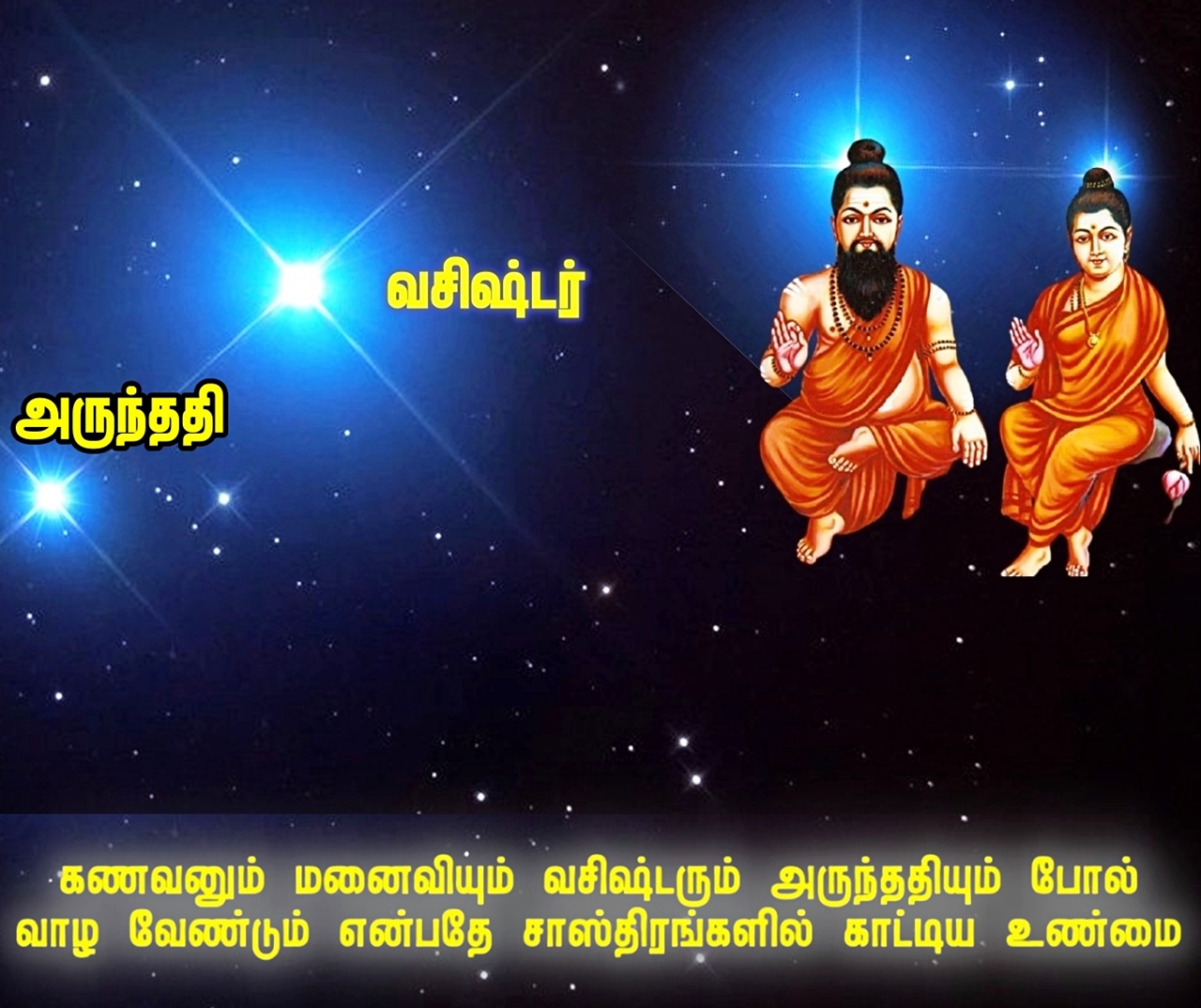 வசிஷ்டர்

அருந்ததி

கணவனும் மனைவியும் வசிஷ்டரும் அருந்ததியும் போல் வாழ வேண்டும் என்பதே சாஸ்திரங்களில் காட்டிய உண்மை